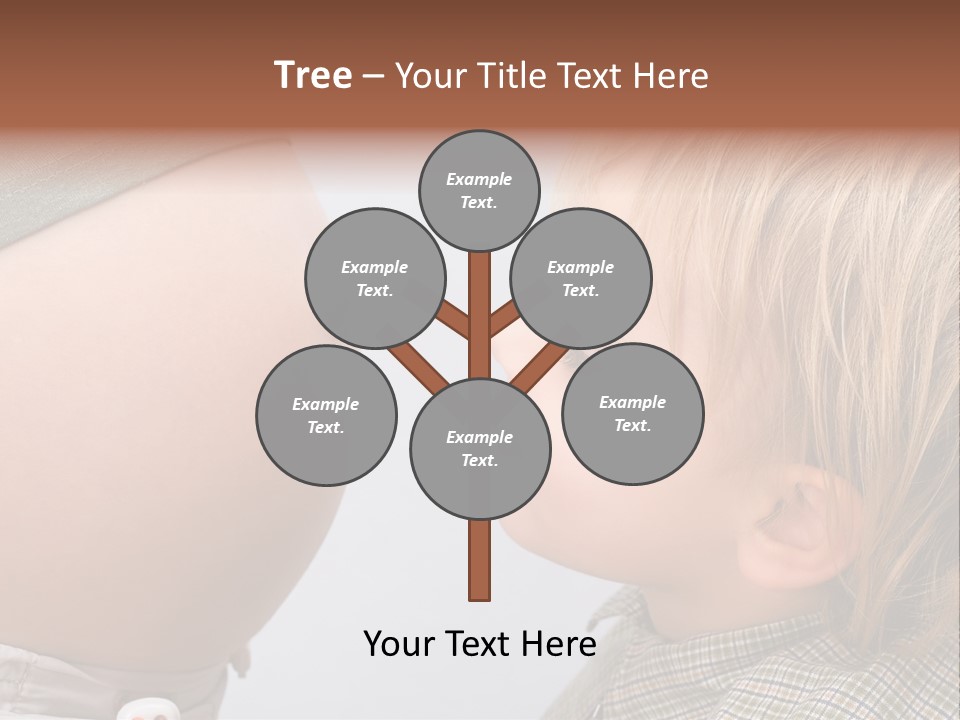 Tree – Your Title Text Here

Example Text.

Example Text.

Example Text.

Example Text.

Example Text.

Example Text.

Your Text Here